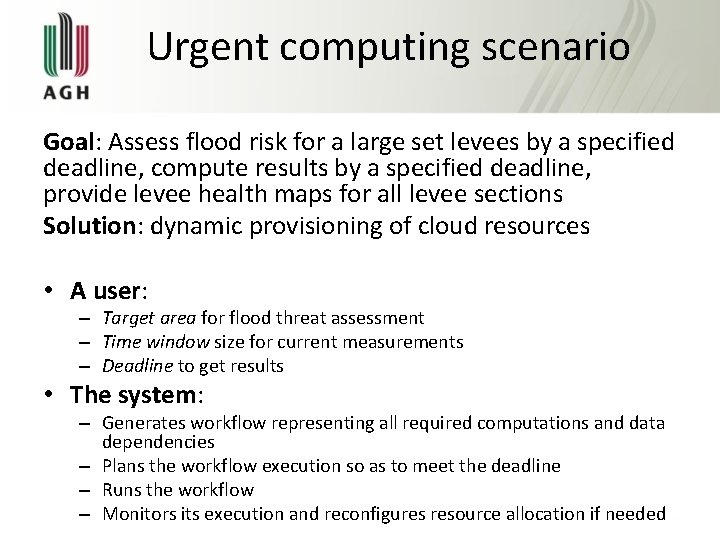 AGH

Urgent computing scenario

Goal: Assess flood risk for a large set levees by a specified deadline, compute results by a specified deadline, provide levee health maps for all levee sections

Solution: dynamic provisioning of cloud resources

• A user:
– Target area for flood threat assessment
– Time window size for current measurements
– Deadline to get results
• The system:
– Generates workflow representing all required computations and data dependencies
– Plans the workflow execution so as to meet the deadline
– Runs the workflow
– Monitors its execution and reconfigures resource allocation if needed